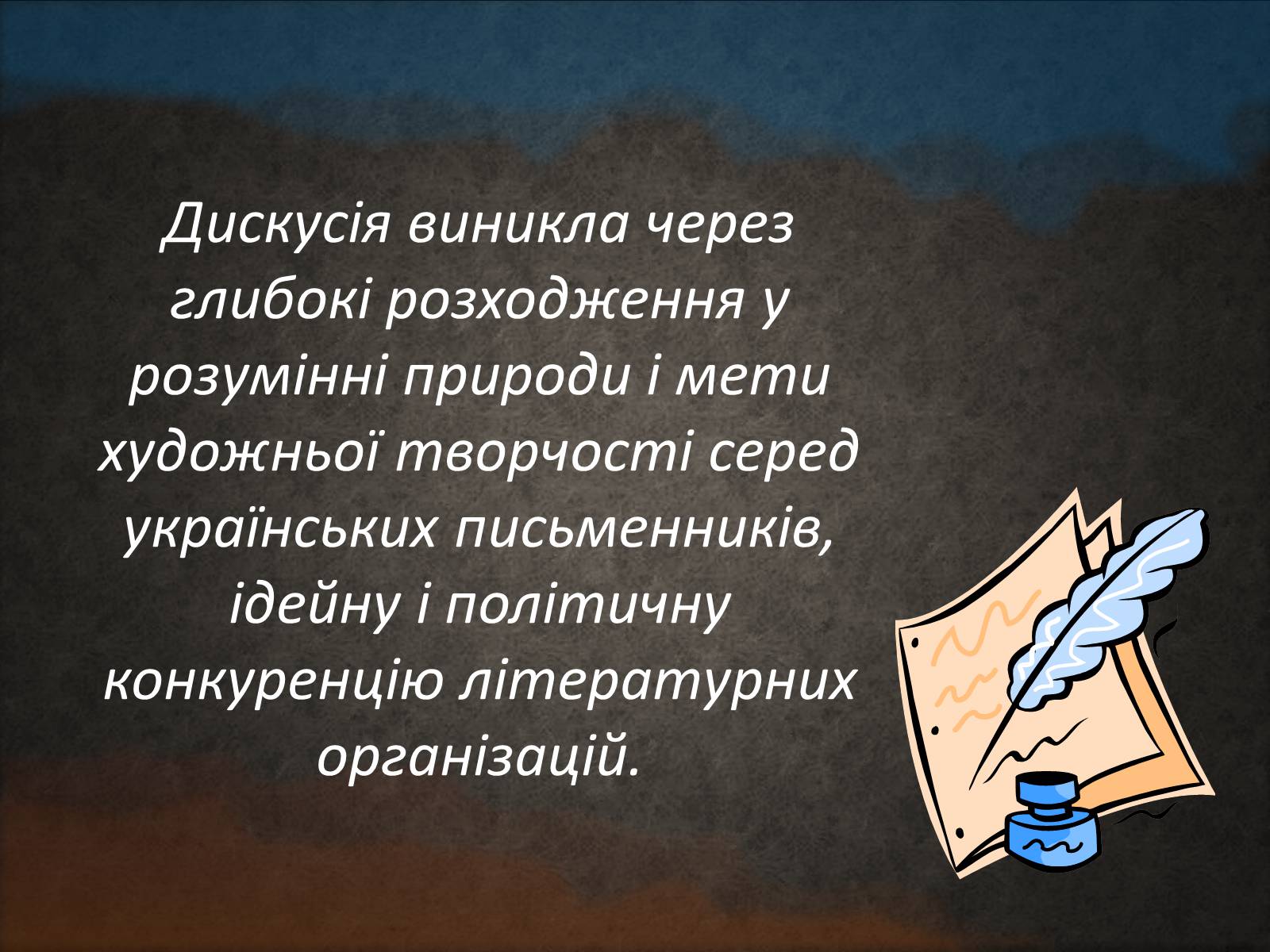 Дискусія виникла через глибокі розходження у розумінні природи і мети художньої творчості серед українських письменників, ідейну і політичну конкуренцію літературних організацій.